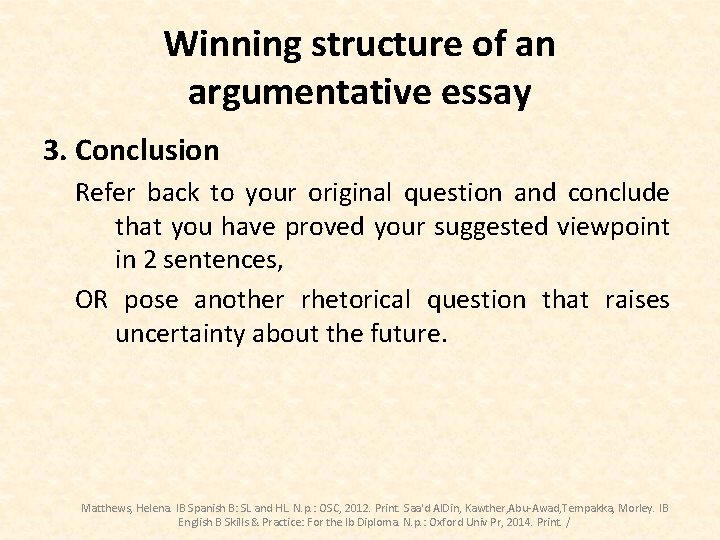 Winning structure of an argumentative essay

3. Conclusion

Refer back to your original question and conclude that you have proved your suggested viewpoint in 2 sentences,

OR pose another rhetorical question that raises uncertainty about the future.

Matthews, Helena. IB Spanish B: SL and HL. N.p.: OSC, 2012. Print. Saa'd AlDin, Kawther,Abu-Awad,Tempakka, Morley. IB English B Skills & Practice: For the Ib Diploma. N.p.: Oxford Univ Pr, 2014. Print. /